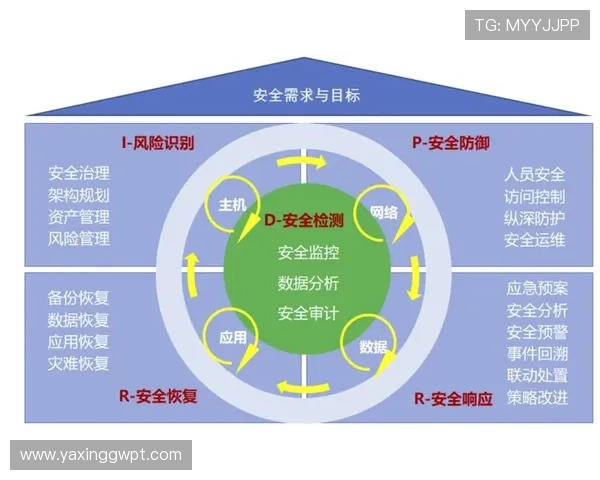 TG: MYYJJPP

安全需求与目标

I-风险识别

安全治理
架构规划
资产管理
风险管理

P-安全防御

人员安全
访问控制
纵深防护
安全运维

主机

网络

D-安全检测

安全监控
数据分析
安全审计

应用

数据

备份恢复
数据恢复
应用恢复
灾难恢复

R-安全恢复

应急预案
安全分析
安全预警
事件回溯
联动处置
策略改进

R-安全响应

www.yaxinggwpt.com